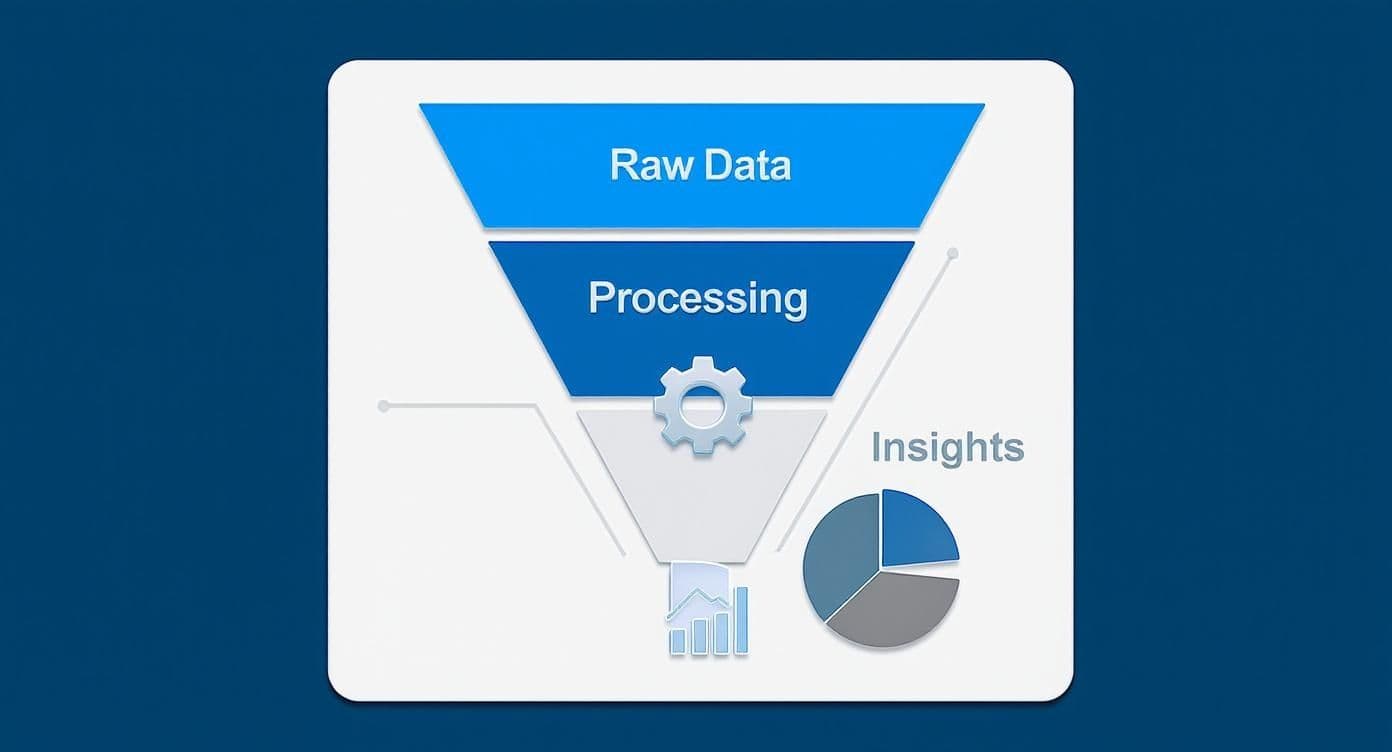 Raw Data

Processing

Insights